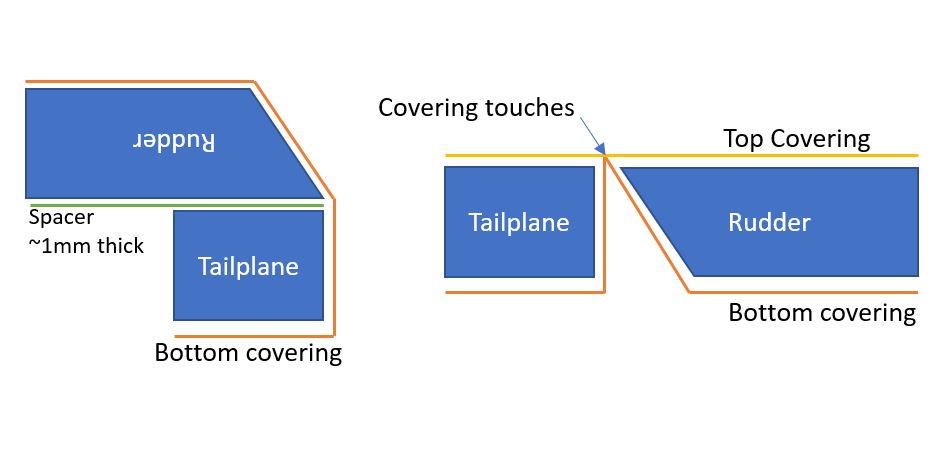 Rudder

Spacer
~1mm thick

Tailplane

Bottom covering

Covering touches

Top Covering

Tailplane

Rudder

Bottom covering